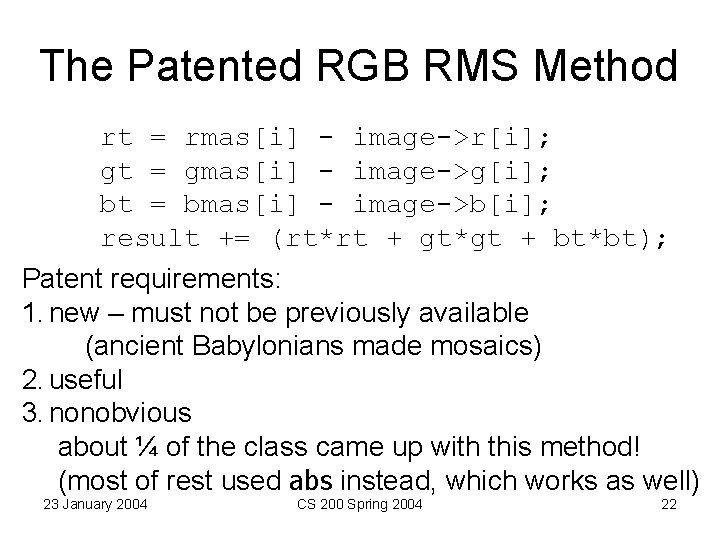 The Patented RGB RMS Method

rt = rmas[i] - image->r[i];
gt = gmas[i] - image->g[i];
bt = bmas[i] - image->b[i];
result += (rt*rt + gt*gt + bt*bt);

Patent requirements:
1. new – must not be previously available
(ancient Babylonians made mosaics)
2. useful
3. nonobvious
about ¼ of the class came up with this method!
(most of rest used abs instead, which works as well)

23 January 2004
CS 200 Spring 2004
22